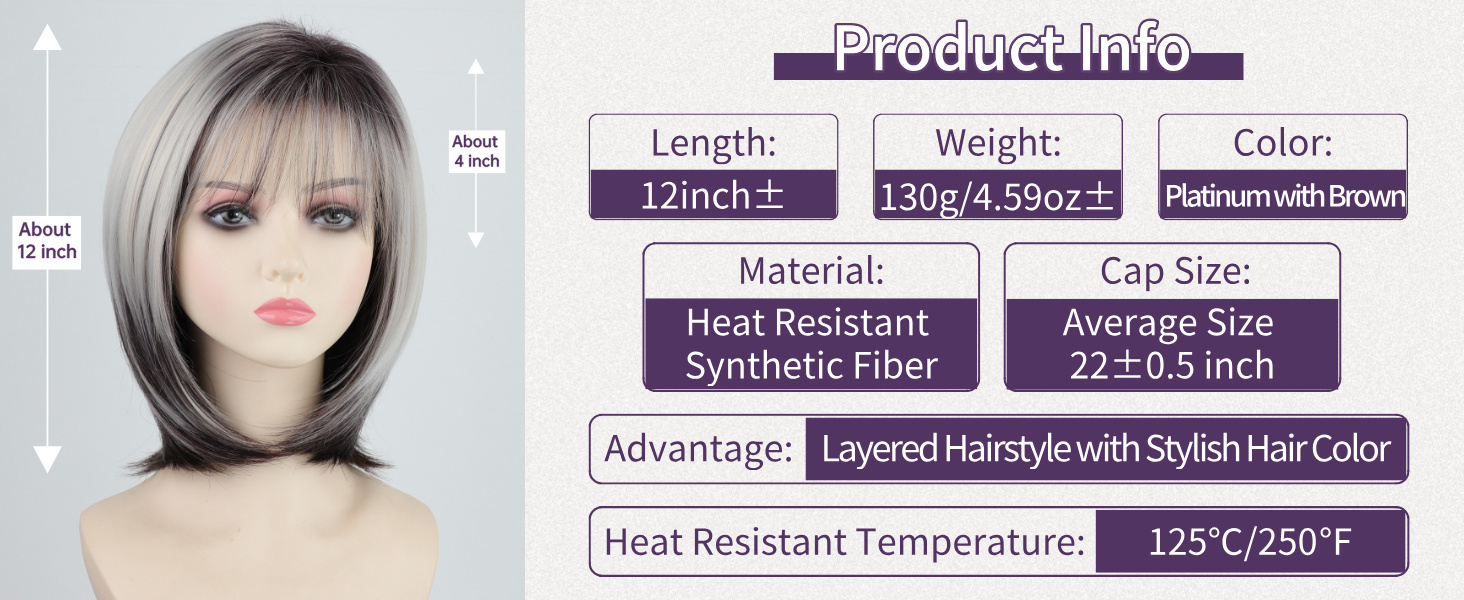 About 12 inch

About 4 inch

Product Info

Length:
12inch±

Weight:
130g/4.59oz±

Color:
Platinum with Brown

Material:
Heat Resistant Synthetic Fiber

Cap Size:
Average Size 22±0.5 inch

Advantage: Layered Hairstyle with Stylish Hair Color

Heat Resistant Temperature: 125°C/250°F